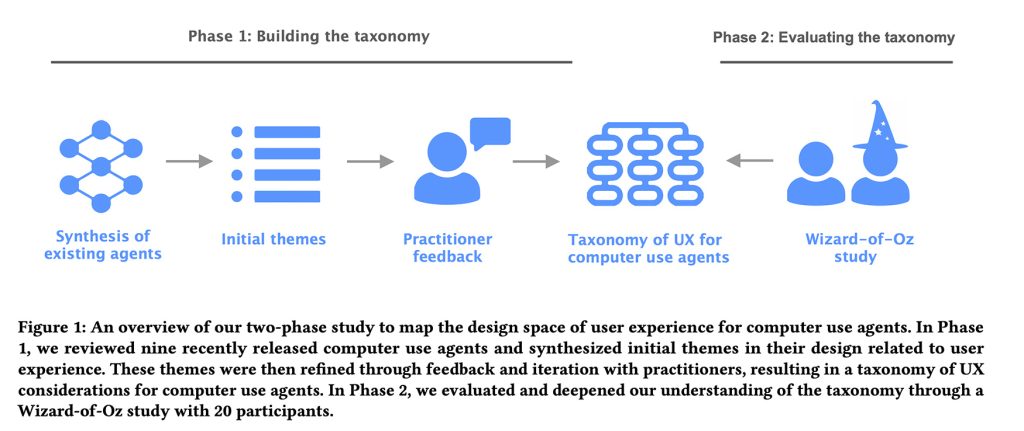 Phase 1: Building the taxonomy

Phase 2: Evaluating the taxonomy

Synthesis of existing agents

Initial themes

Practitioner feedback

Taxonomy of UX for computer use agents

Wizard-of-Oz study

Figure 1: An overview of our two-phase study to map the design space of user experience for computer use agents. In Phase 1, we reviewed nine recently released computer use agents and synthesized initial themes in their design related to user experience. These themes were then refined through feedback and iteration with practitioners, resulting in a taxonomy of UX considerations for computer use agents. In Phase 2, we evaluated and deepened our understanding of the taxonomy through a Wizard-of-Oz study with 20 participants.